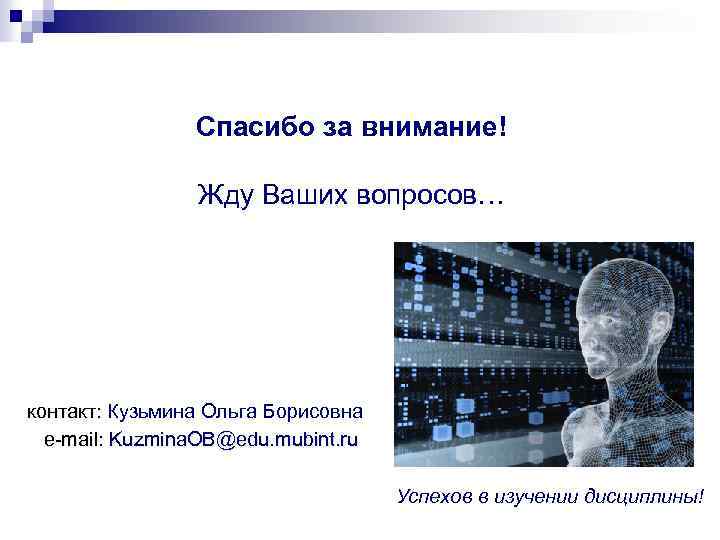 Спасибо за внимание!

Жду Ваших вопросов…

контакт: Кузьмина Ольга Борисовна
e-mail: KuzminaOB@edu.mubint.ru

Успехов в изучении дисциплины!